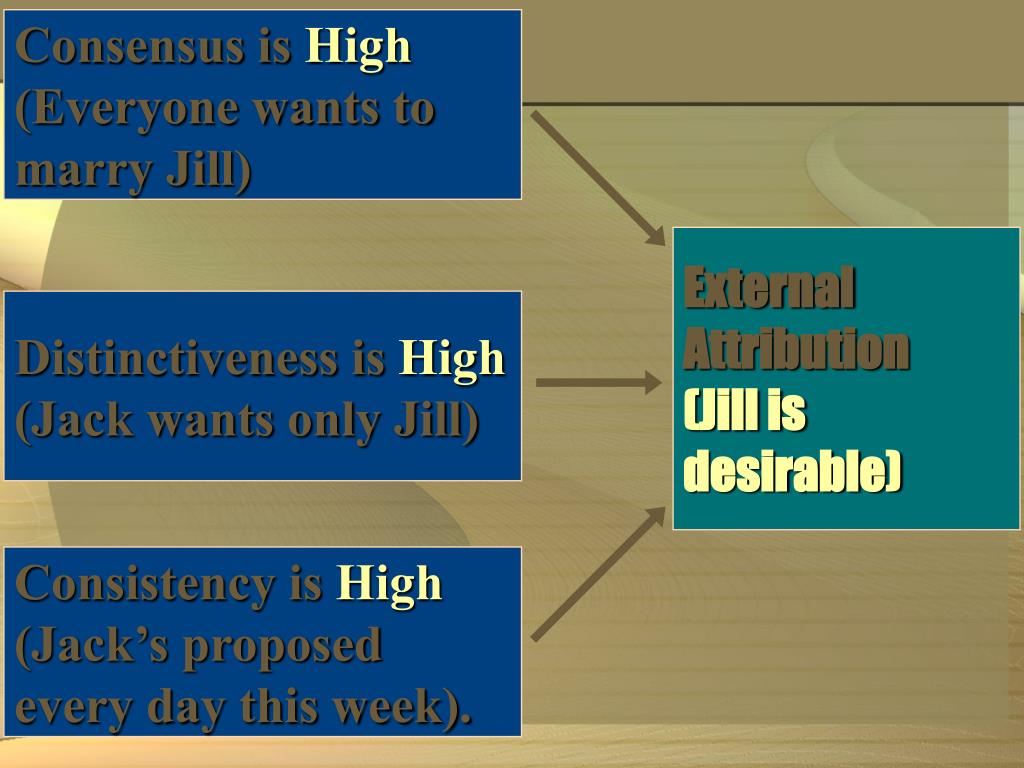 Consensus is High (Everyone wants to marry Jill)

Distinctiveness is High (Jack wants only Jill)

Consistency is High (Jack's proposed every day this week).

External Attribution (Jill is desirable)